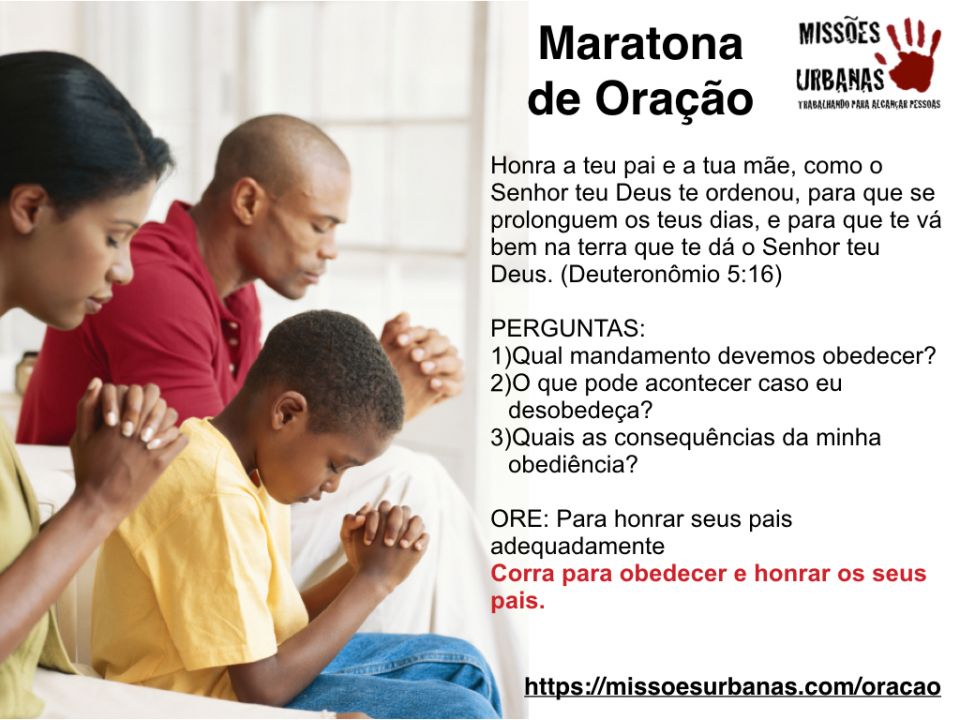 Maratona de Oração

MISSÕES URBANAS
TRABALHANDO PARA ALCANÇAR PESSOAS

Honra a teu pai e a tua mãe, como o Senhor teu Deus te ordenou, para que se prolonguem os teus dias, e para que te vá bem na terra que te dá o Senhor teu Deus. (Deuteronômio 5:16)

PERGUNTAS:
1)Qual mandamento devemos obedecer?
2)O que pode acontecer caso eu desobedeça?
3)Quais as consequências da minha obediência?

ORE: Para honrar seus pais adequadamente
Corra para obedecer e honrar os seus pais.

https://missoesurbanas.com/oracao